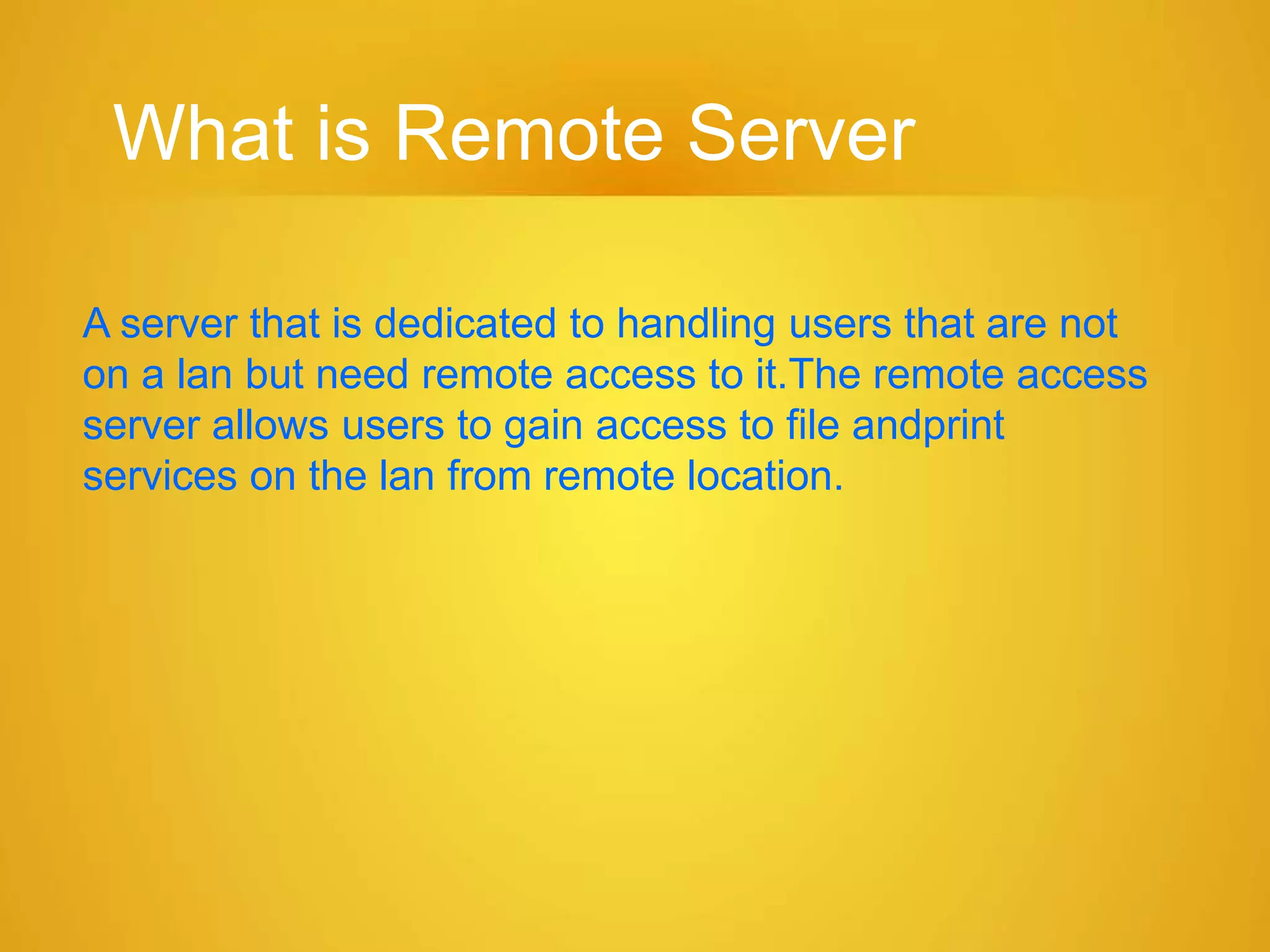 What is Remote Server

A server that is dedicated to handling users that are not on a lan but need remote access to it.The remote access server allows users to gain access to file andprint services on the lan from remote location.